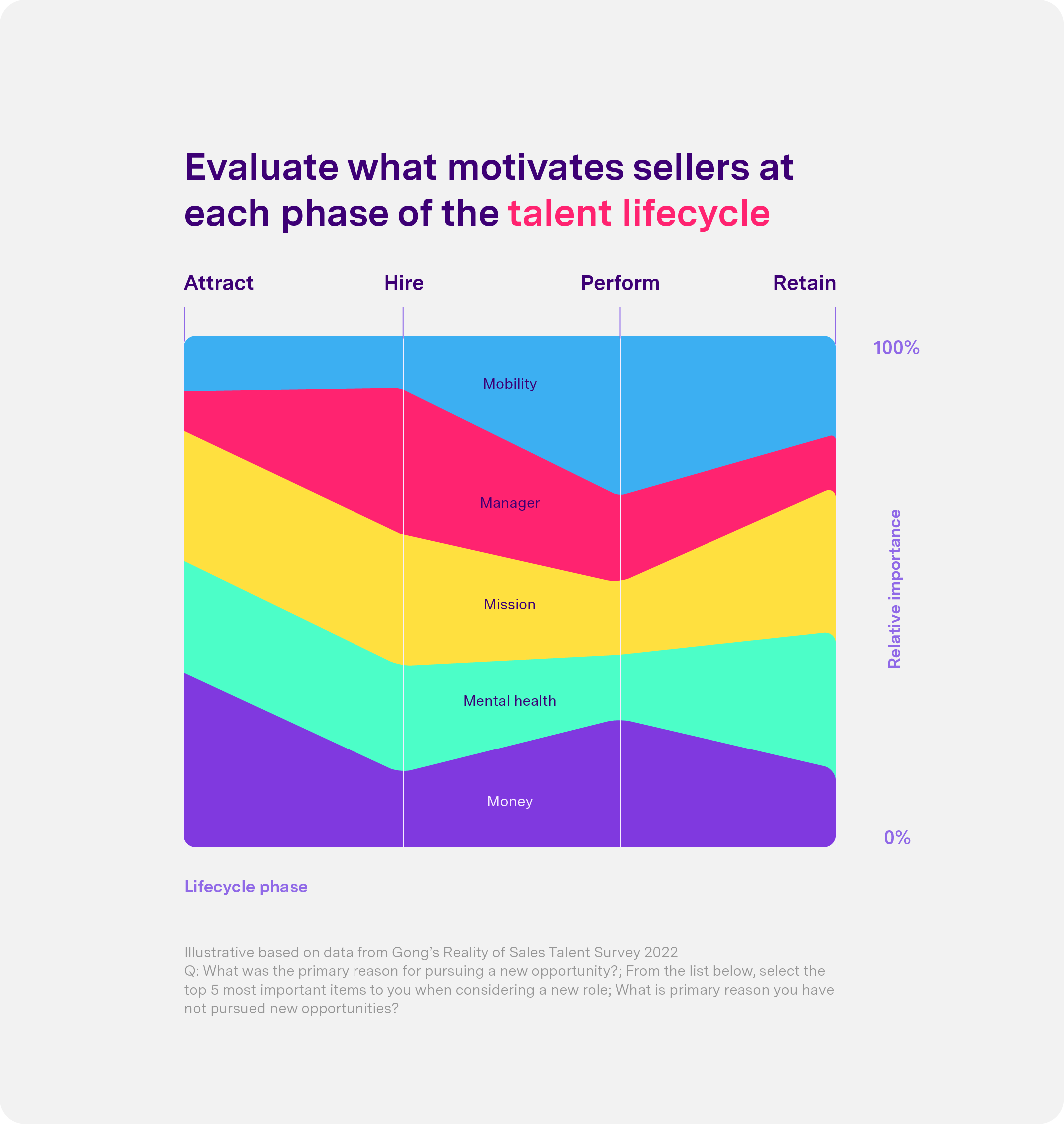 Evaluate what motivates sellers at each phase of the talent lifecycle

Attract
Hire
Perform
Retain

100%

Mobility

Manager

Mission

Mental health

Money

Relative importance

0%

Lifecycle phase

Illustrative based on data from Gong's Reality of Sales Talent Survey 2022
Q: What was the primary reason for pursuing a new opportunity?; From the list below, select the top 5 most important items to you when considering a new role; What is primary reason you have not pursued new opportunities?